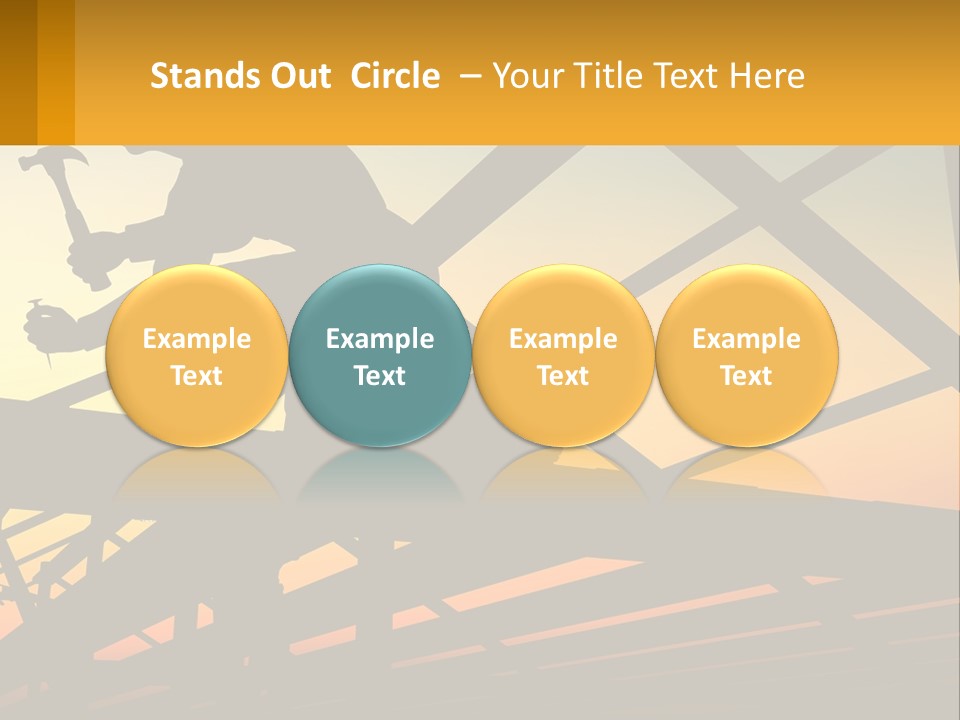 Stands Out Circle – Your Title Text Here

Example Text

Example Text

Example Text

Example Text